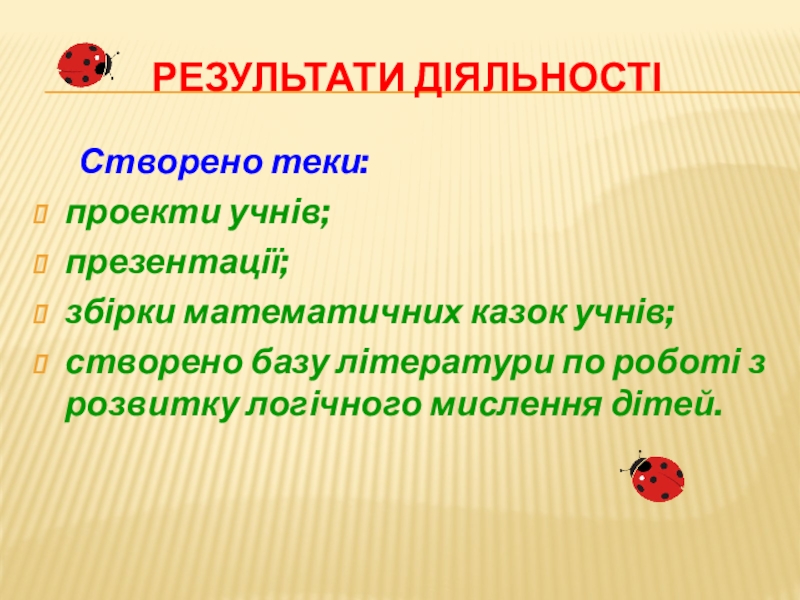 РЕЗУЛЬТАТИ ДІЯЛЬНОСТІ

Створено теки:

проекти учнів;

презентації;

збірки математичних казок учнів;

створено базу літератури по роботі з розвитку логічного мислення дітей.